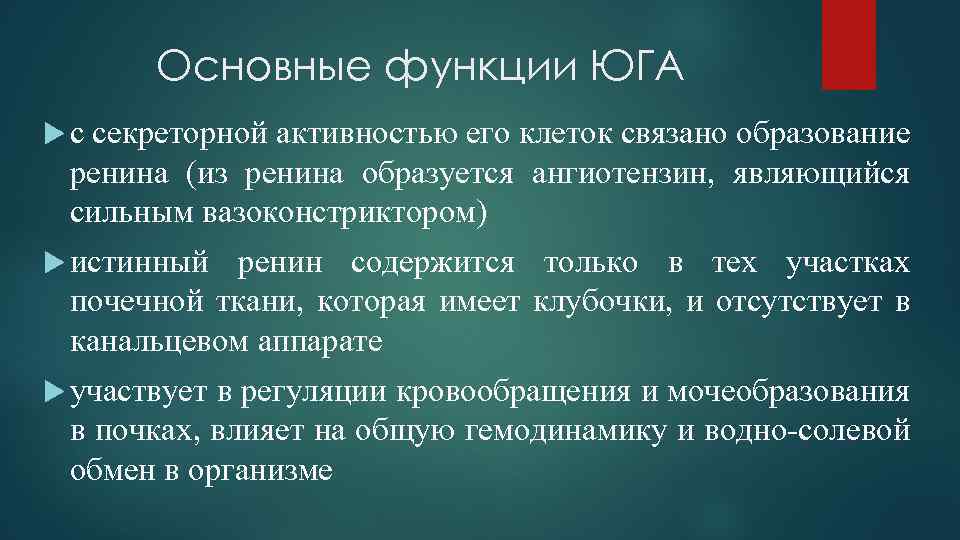 Основные функции ЮГА

с секреторной активностью его клеток связано образование ренина (из ренина образуется ангиотензин, являющийся сильным вазоконстриктором)

истинный ренин содержится только в тех участках почечной ткани, которая имеет клубочки, и отсутствует в канальцевом аппарате

участвует в регуляции кровообращения и мочеобразования в почках, влияет на общую гемодинамику и водно-солевой обмен в организме